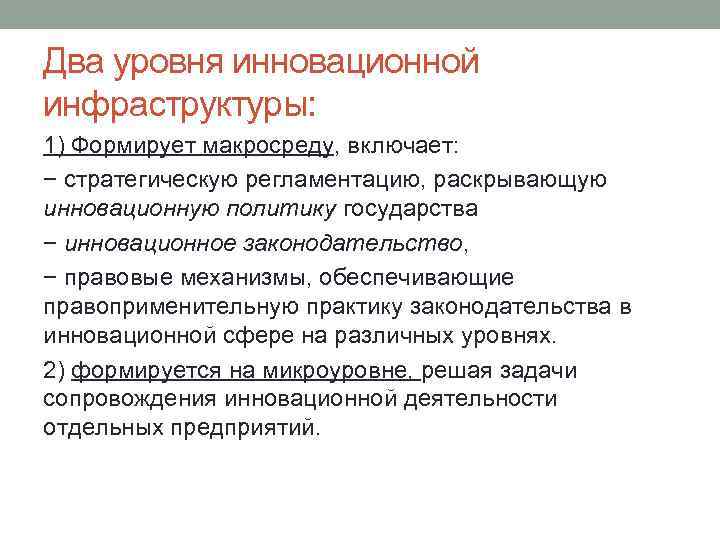 Два уровня инновационной инфраструктуры:

1) Формирует макросреду, включает:

− стратегическую регламентацию, раскрывающую инновационную политику государства

− инновационное законодательство,

− правовые механизмы, обеспечивающие правоприменительную практику законодательства в инновационной сфере на различных уровнях.

2) формируется на микроуровне, решая задачи сопровождения инновационной деятельности отдельных предприятий.